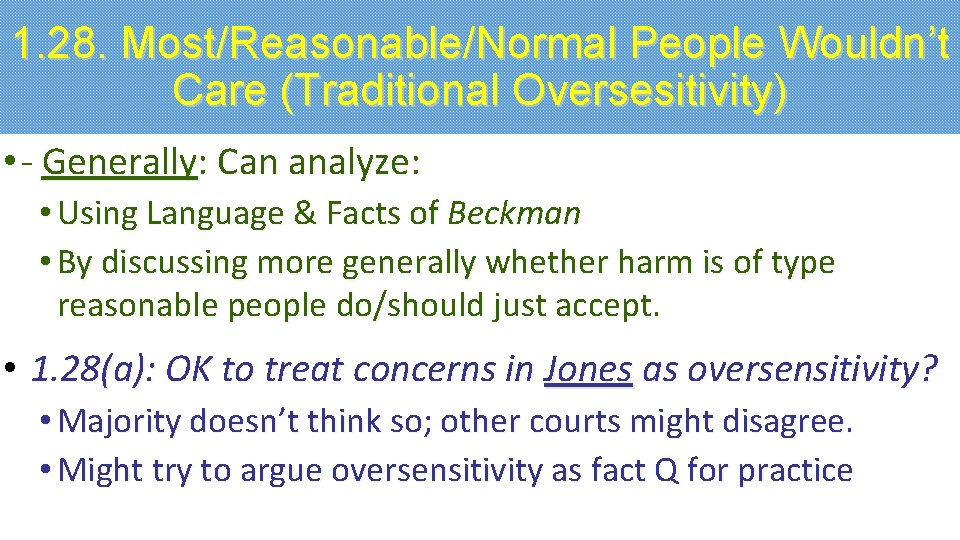 1.28. Most/Reasonable/Normal People Wouldn't Care (Traditional Oversesitivity)

• - Generally: Can analyze:

• Using Language & Facts of Beckman

• By discussing more generally whether harm is of type reasonable people do/should just accept.

• 1.28(a): OK to treat concerns in Jones as oversensitivity?

• Majority doesn't think so; other courts might disagree.

• Might try to argue oversensitivity as fact Q for practice